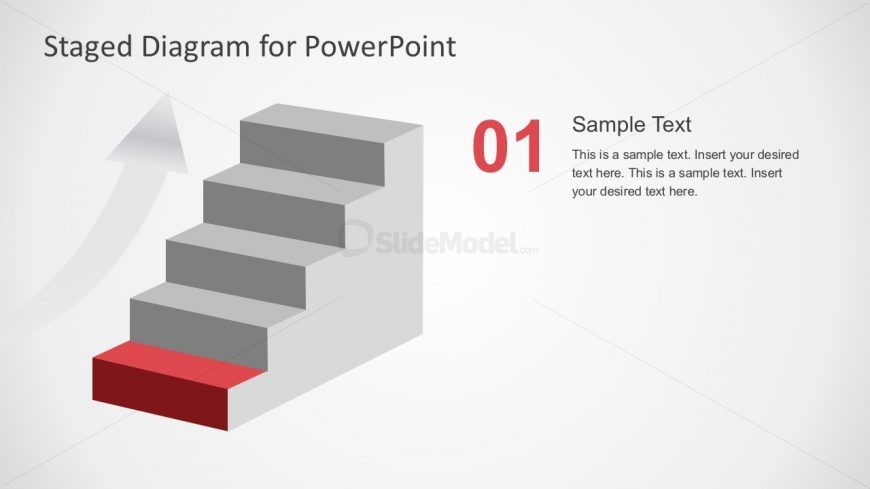 Staged Diagram for PowerPoint

01

Sample Text

This is a sample text. Insert your desired text here. This is a sample text. Insert your desired text here.

SlideModel.com